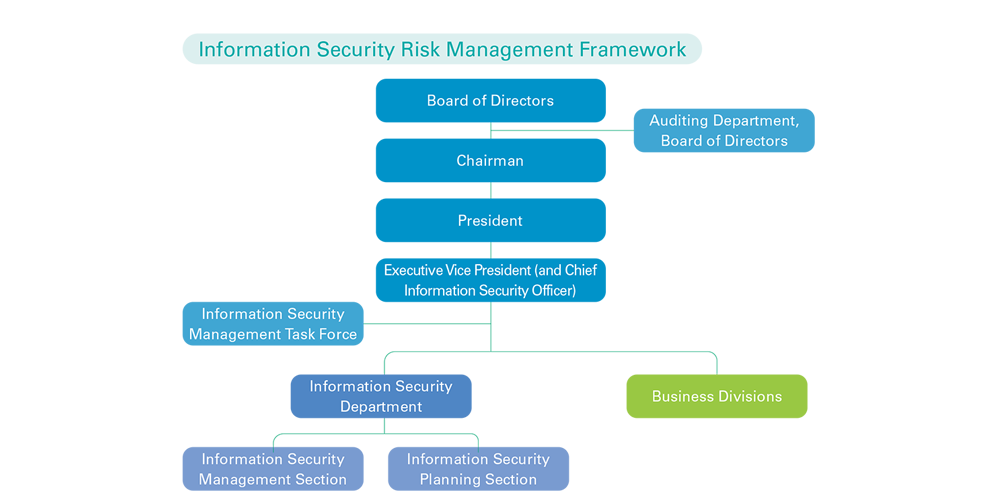 Information Security Risk Management Framework

Board of Directors

Auditing Department, Board of Directors

Chairman

President

Executive Vice President (and Chief Information Security Officer)

Information Security Management Task Force

Information Security Department

Business Divisions

Information Security Management Section

Information Security Planning Section